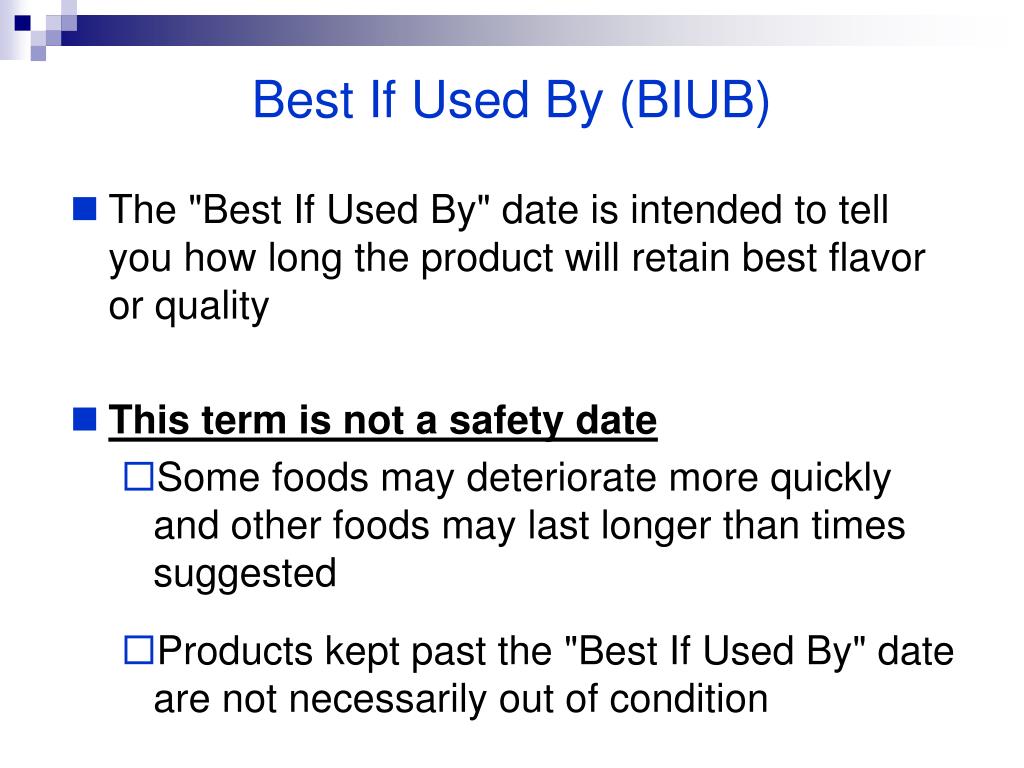 Best If Used By (BIUB)

The "Best If Used By" date is intended to tell you how long the product will retain best flavor or quality

This term is not a safety date

Some foods may deteriorate more quickly and other foods may last longer than times suggested

Products kept past the "Best If Used By" date are not necessarily out of condition